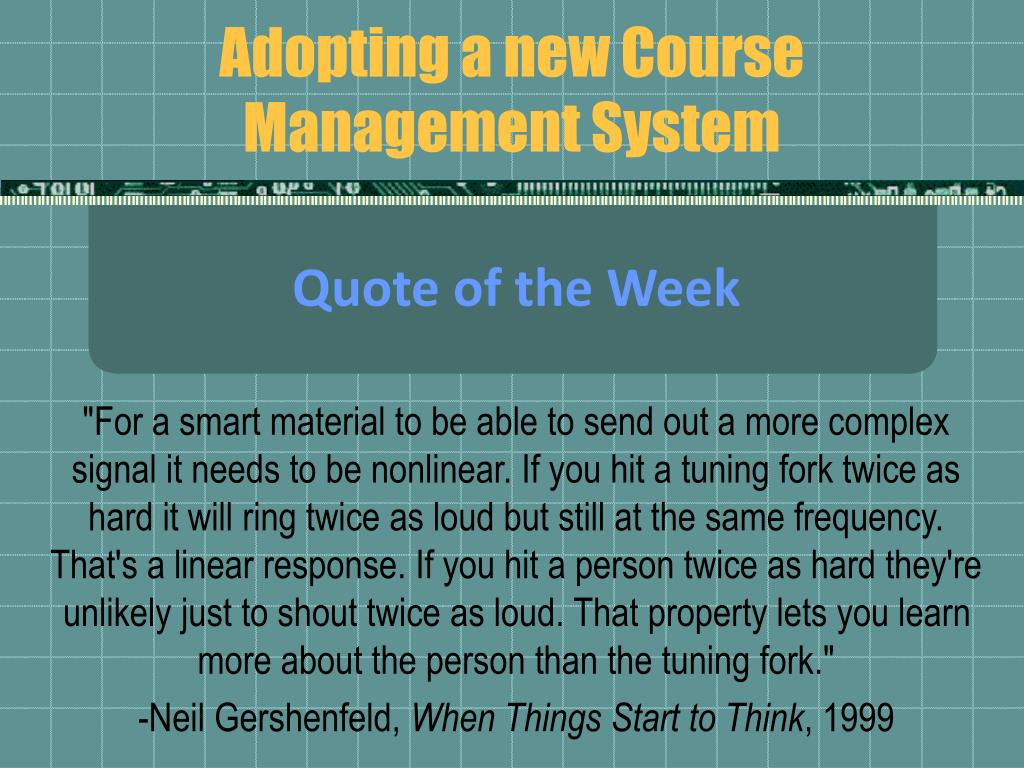 Adopting a new Course Management System

Quote of the Week

"For a smart material to be able to send out a more complex signal it needs to be nonlinear. If you hit a tuning fork twice as hard it will ring twice as loud but still at the same frequency. That's a linear response. If you hit a person twice as hard they're unlikely just to shout twice as loud. That property lets you learn more about the person than the tuning fork."

-Neil Gershenfeld, When Things Start to Think, 1999